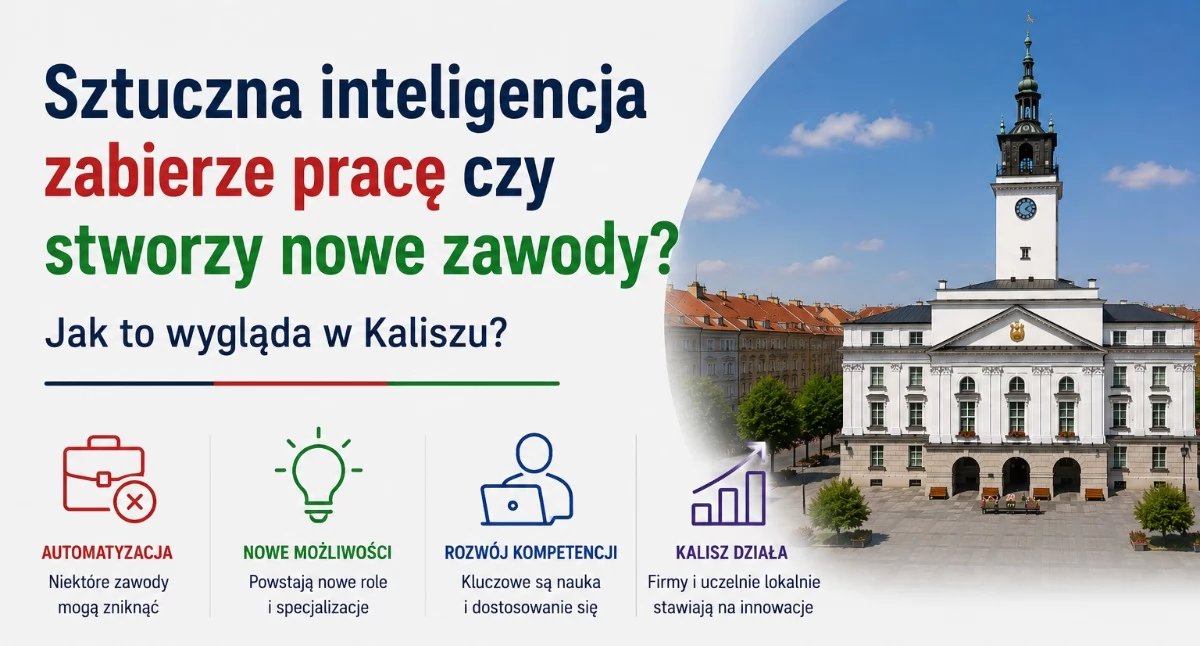 Sztuczna inteligencja zabierze pracę czy stworzy nowe zawody?

Jak to wygląda w Kaliszu?

AUTOMATYZACJA
Niektóre zawody mogą zniknąć

NOWE MOŻLIWOŚCI
Powstają nowe role i specjalizacje

ROZWÓJ KOMPETENCJI
Kluczowe są nauka i dostosowanie się

KALISZ DZIAŁA
Firmy i uczelnie lokalnie stawiają na innowacje